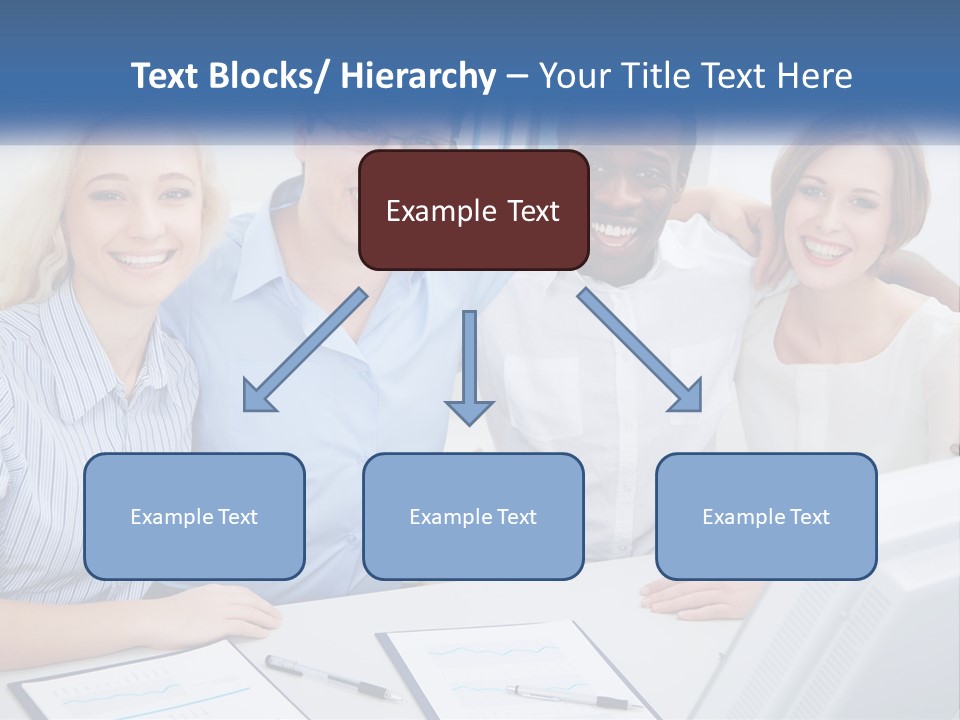 Text Blocks/ Hierarchy – Your Title Text Here

Example Text

Example Text

Example Text

Example Text